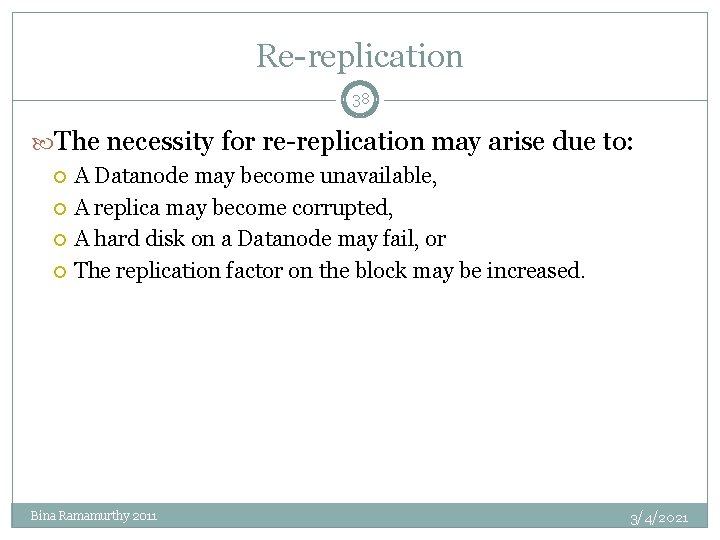 Re-replication

38

The necessity for re-replication may arise due to:

A Datanode may become unavailable,

A replica may become corrupted,

A hard disk on a Datanode may fail, or

The replication factor on the block may be increased.

Bina Ramamurthy 2011

3/4/2021